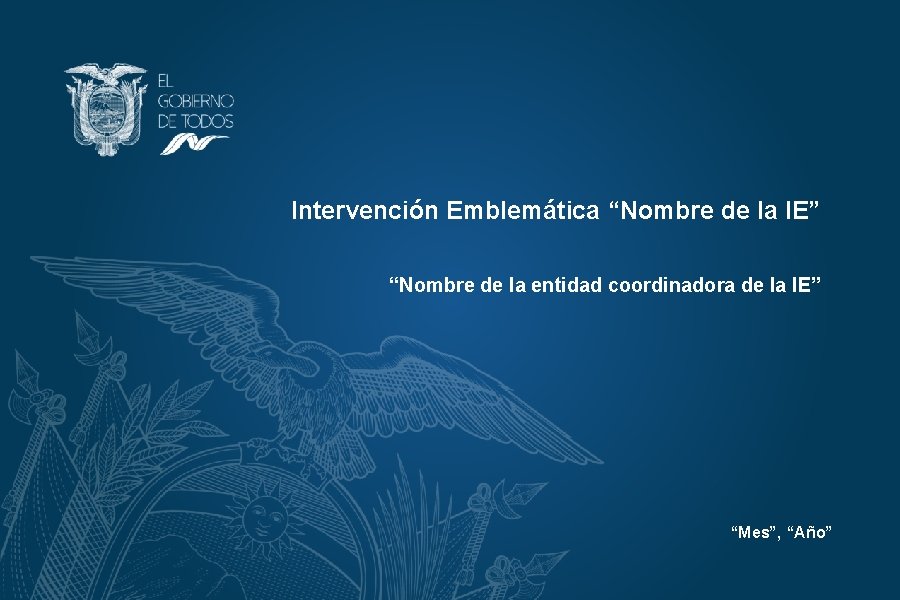 EL GOBIERNO DE TODOS

Intervención Emblemática “Nombre de la IE”

“Nombre de la entidad coordinadora de la IE”

“Mes”, “Año”